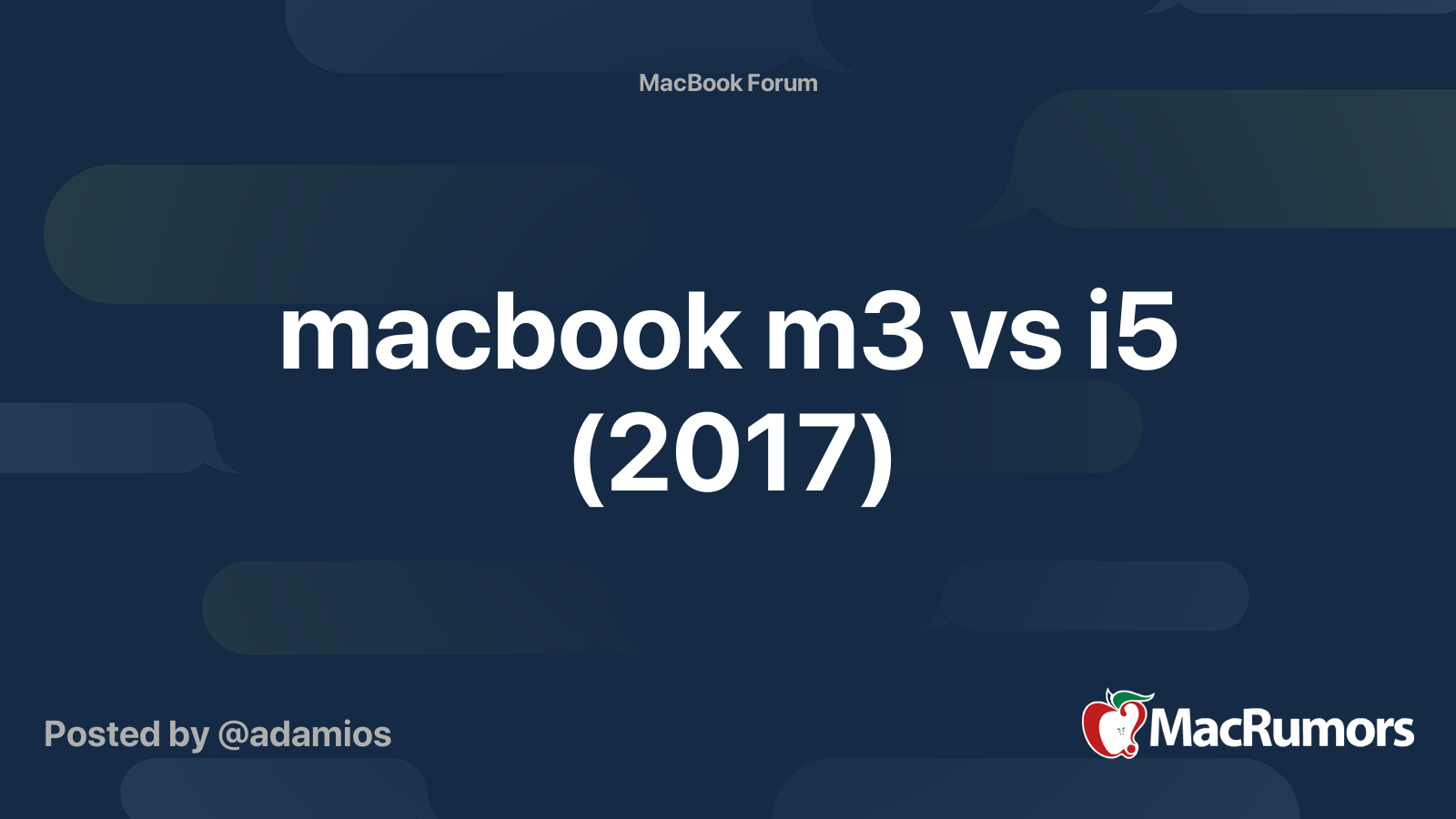 MacBook Forum

macbook m3 vs i5 (2017)

Posted by @adamios

MacRumors